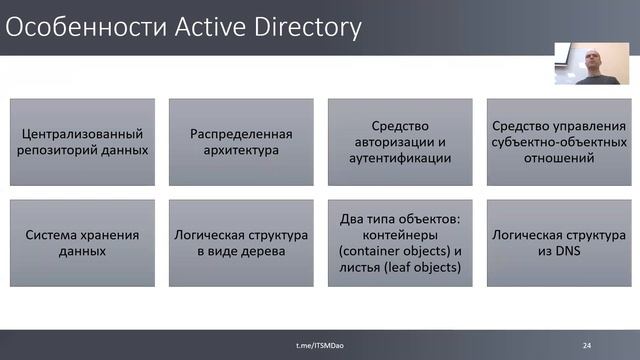 Особенности Active Directory

Централизованный репозиторий данных

Распределенная архитектура

Средство авторизации и аутентификации

Средство управления субъектно-объектных отношений

Система хранения данных

Логическая структура в виде дерева

Два типа объектов: контейнеры (container objects) и листья (leaf objects)

Логическая структура из DNS

t.me/ITSMDao

24